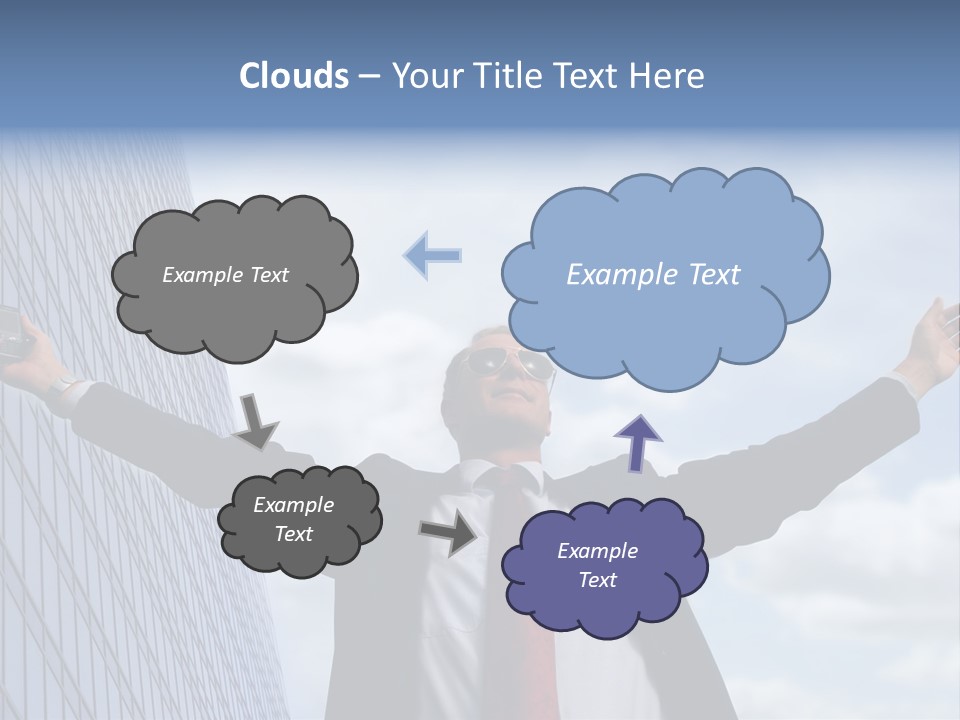 Clouds – Your Title Text Here

Example Text

Example Text

Example Text

Example Text